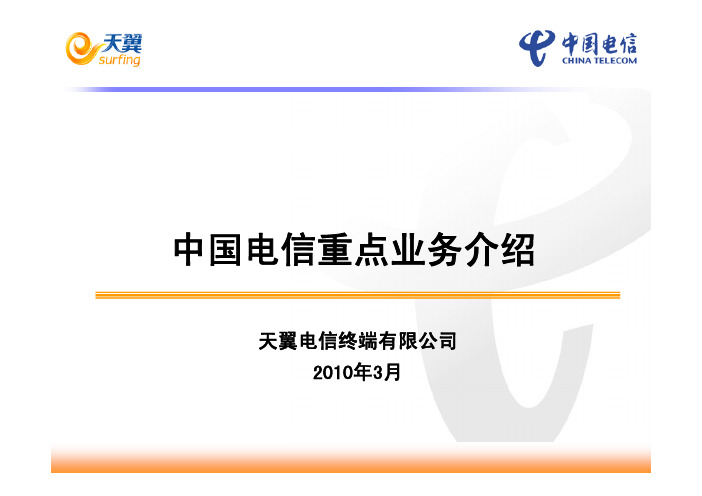 天翼
surfing

中国电信
CHINA TELECOM

中国电信重点业务介绍

天翼电信终端有限公司
2010年3月